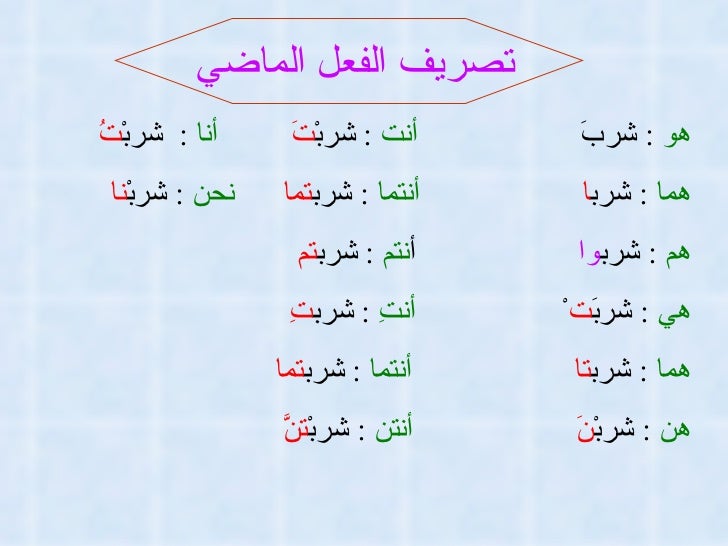 تصريف الفعل الماضي

هو : شربَ
هما : شربا
هم : شربوا
هي : شربَتْ
هما : شربتا
هن : شربْنَ

أنت : شربْتَ
أنتما : شربتما
أنتم : شربتم
أنتِ : شربتِ
أنتما : شربتما
أنتن : شربْتنَّ

أنا : شربْتُ
نحن : شربْنا